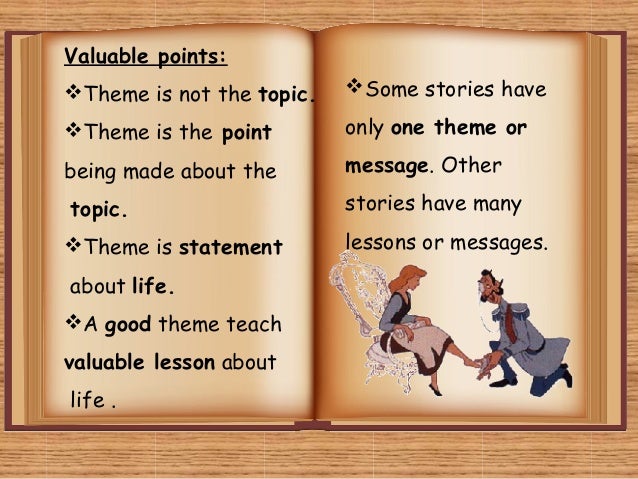 Valuable points:

❖Theme is not the topic.

❖Theme is the point being made about the topic.

❖Theme is statement about life.

❖A good theme teach valuable lesson about life .

❖Some stories have only one theme or message. Other stories have many lessons or messages.